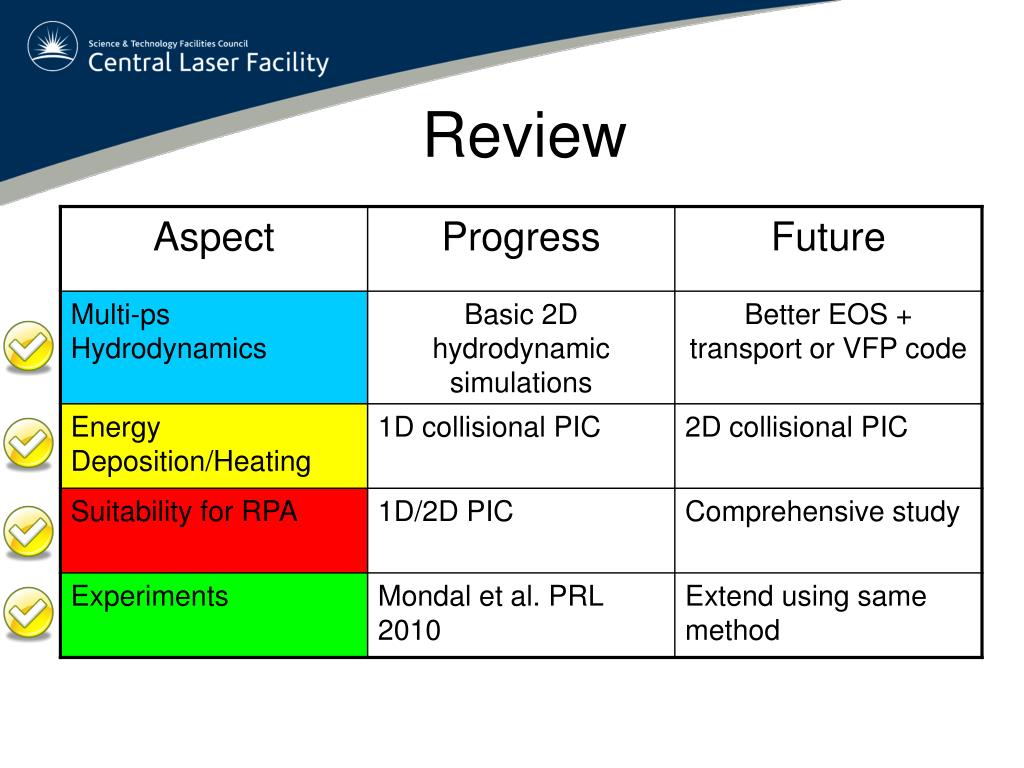 Science & Technology Facilities Council
Central Laser Facility

Review

| Aspect | Progress | Future |
|---|---|---|
| Multi-ps Hydrodynamics | Basic 2D hydrodynamic simulations | Better EOS + transport or VFP code |
| Energy Deposition/Heating | 1D collisional PIC | 2D collisional PIC |
| Suitability for RPA | 1D/2D PIC | Comprehensive study |
| Experiments | Mondal et al. PRL 2010 | Extend using same method |